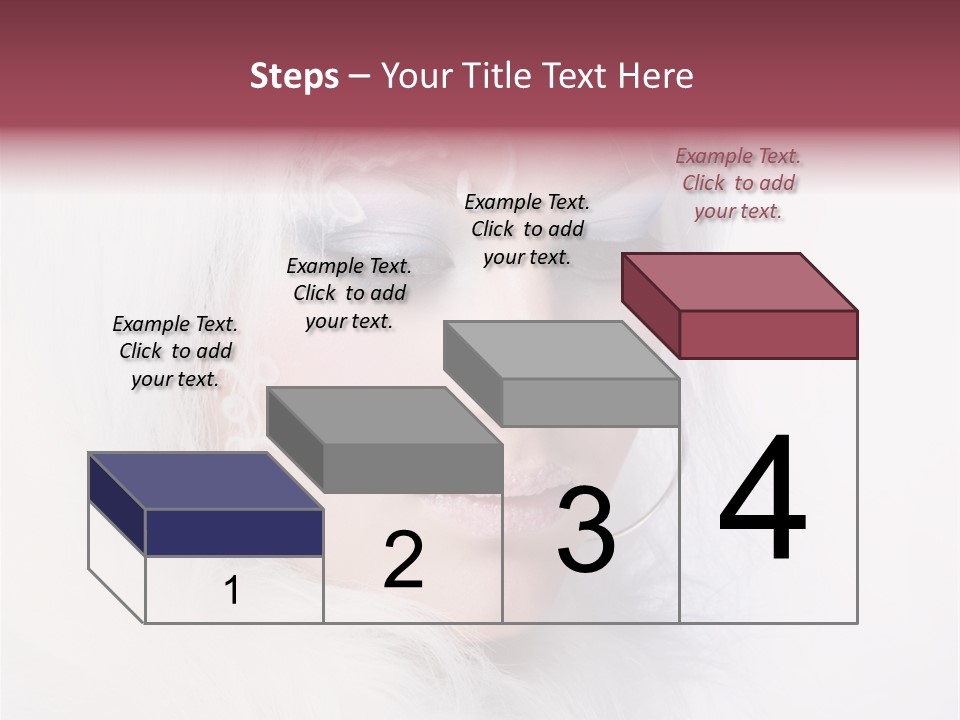 Steps – Your Title Text Here

Example Text. Click to add your text.

Example Text. Click to add your text.

Example Text. Click to add your text.

Example Text. Click to add your text.

1

2

3

4